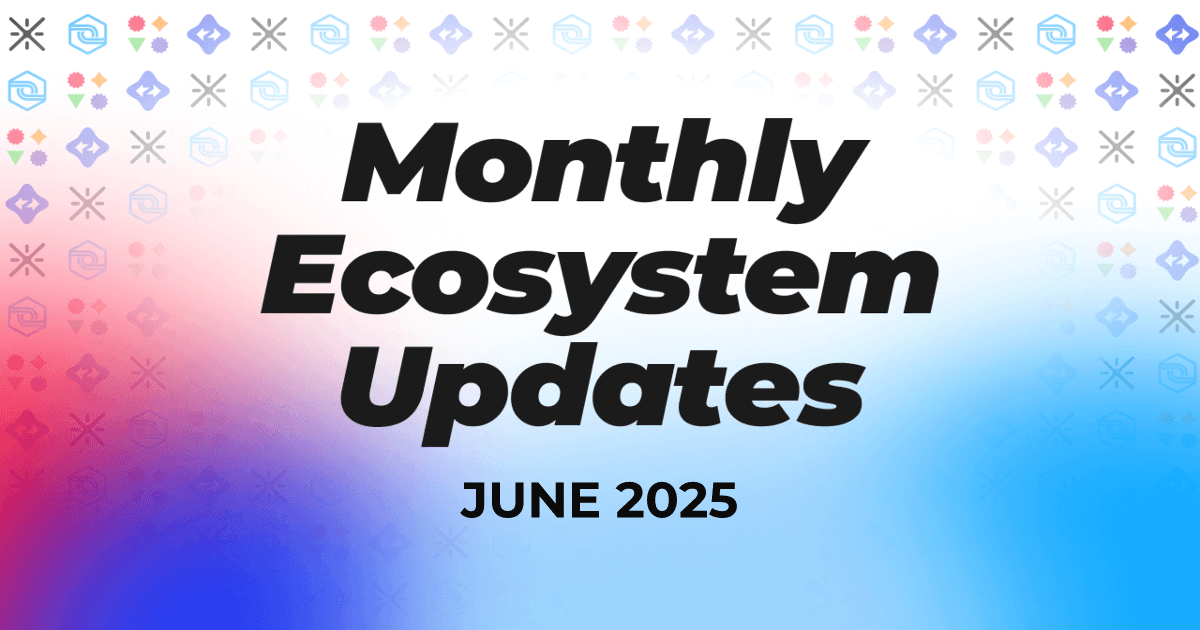 Monthly Ecosystem Updates

JUNE 2025